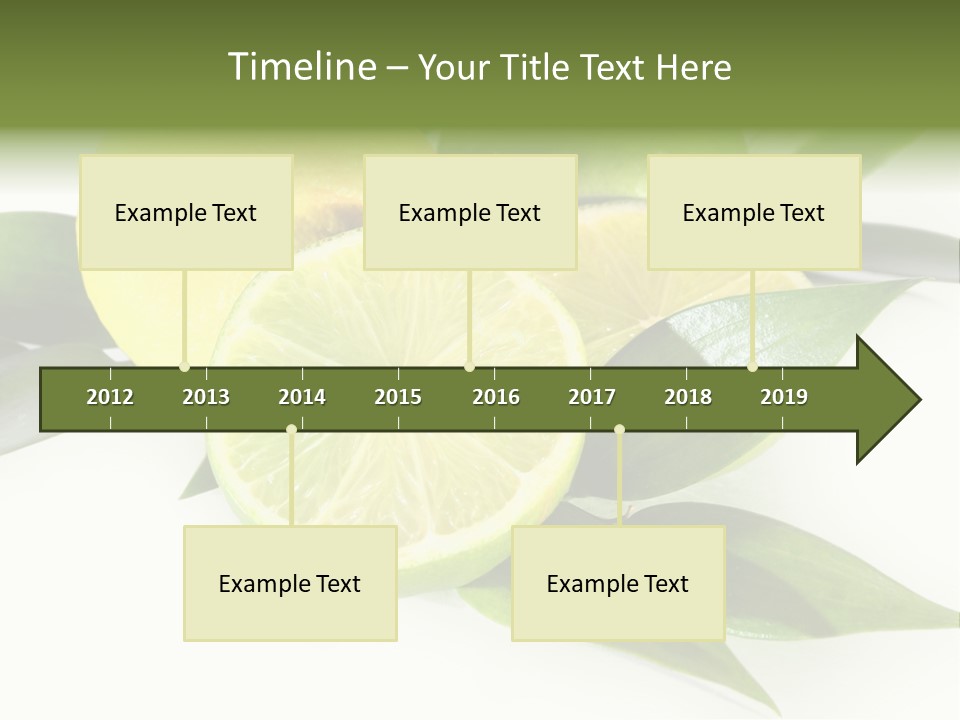 Timeline – Your Title Text Here

Example Text

Example Text

Example Text

2012 2013 2014 2015 2016 2017 2018 2019

Example Text

Example Text